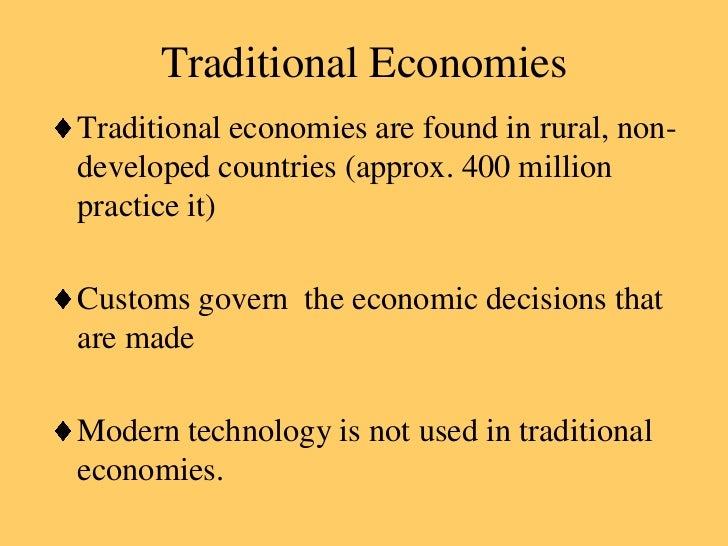 Traditional Economies

♦ Traditional economies are found in rural, non-developed countries (approx. 400 million practice it)

♦ Customs govern  the economic decisions that are made

♦ Modern technology is not used in traditional economies.